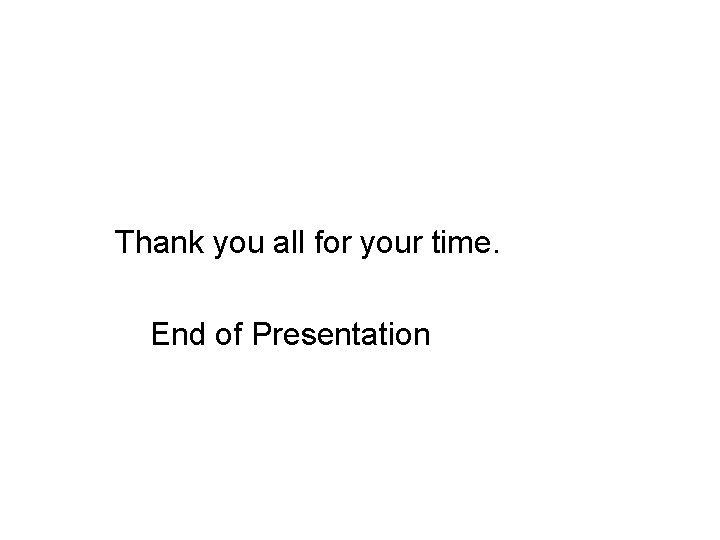 Thank you all for your time.

End of Presentation